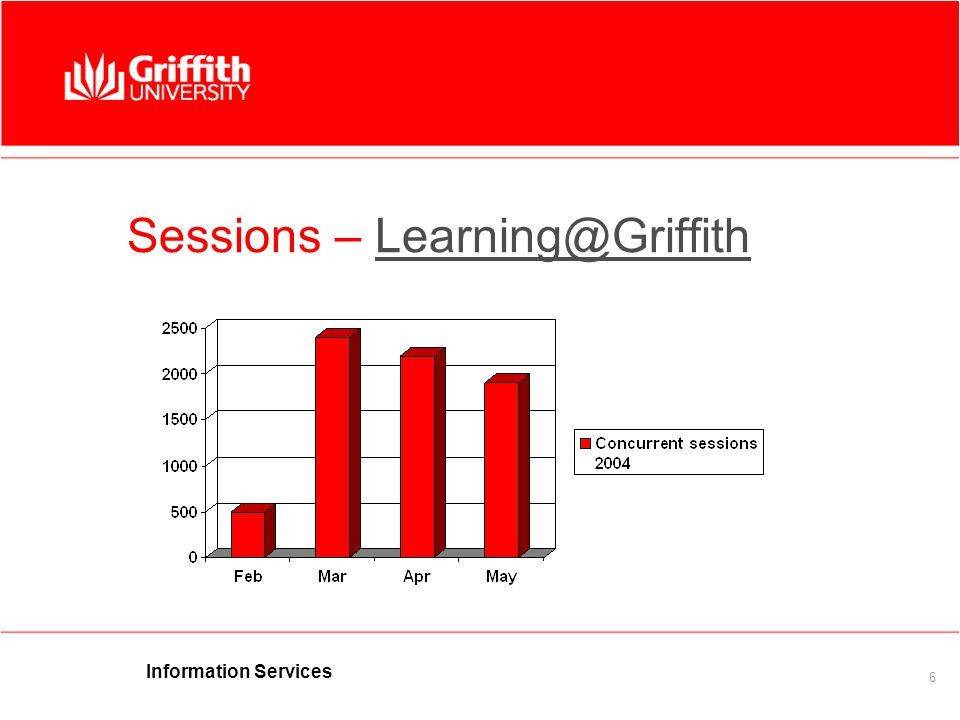 Griffith UNIVERSITY

Sessions – Learning@Griffith

2500
2000
1500
1000
500
0

Feb Mar Apr May

Concurrent sessions 2004

Information Services

6